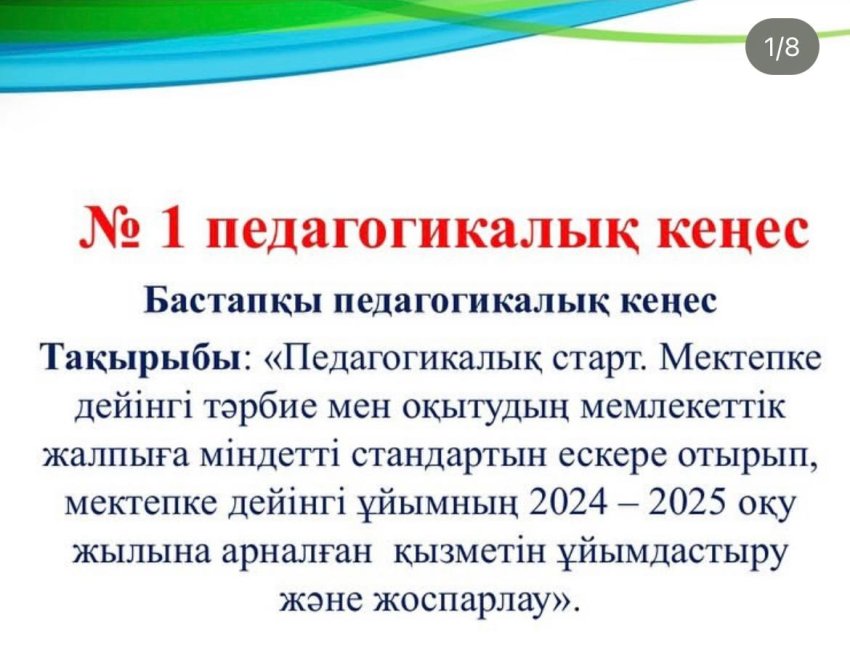 1/8

№ 1 педагогикалық кеңес

Бастапқы педагогикалық кеңес

Тақырыбы: «Педагогикалық старт. Мектепке дейінгі тәрбие мен оқытудың мемлекеттік жалпыға міндетті стандартын ескере отырып, мектепке дейінгі ұйымның 2024 – 2025 оқу жылына арналған қызметін ұйымдастыру және жоспарлау».